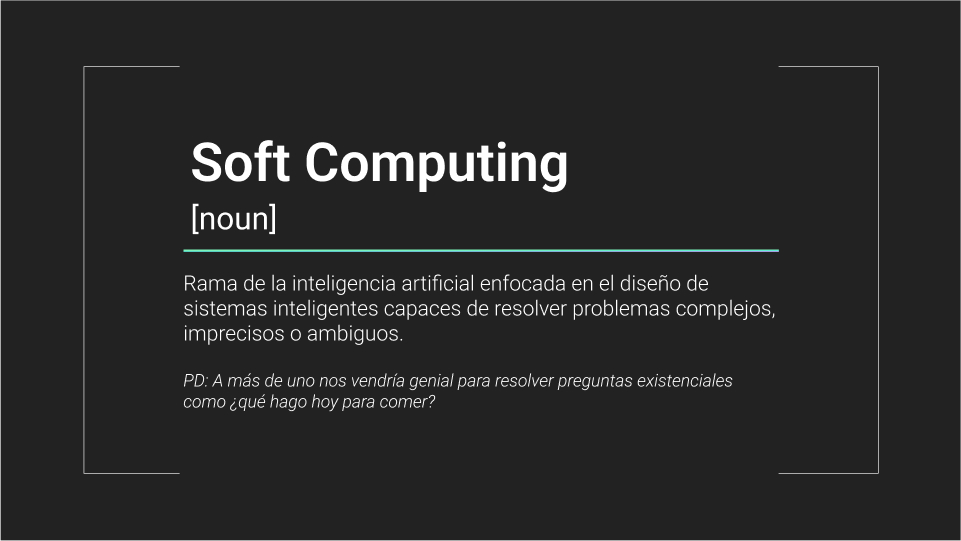 Soft Computing
[noun]

Rama de la inteligencia artificial enfocada en el diseño de sistemas inteligentes capaces de resolver problemas complejos, imprecisos o ambiguos.

PD: A más de uno nos vendría genial para resolver preguntas existenciales como ¿qué hago hoy para comer?